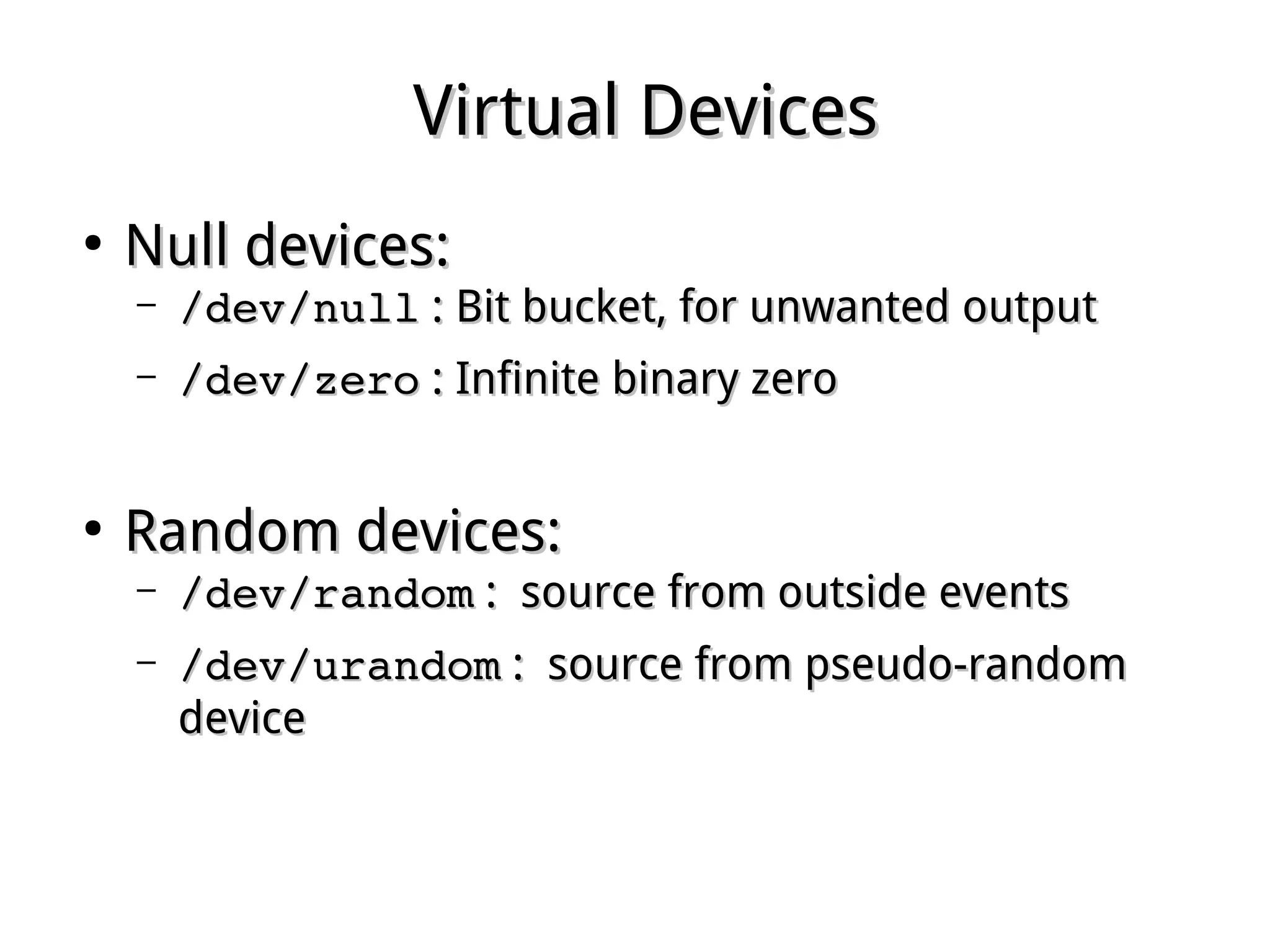 Virtual Devices

• Null devices:
  – /dev/null : Bit bucket, for unwanted output
  – /dev/zero : Infinite binary zero

• Random devices:
  – /dev/random :  source from outside events
  – /dev/urandom :  source from pseudo-random device